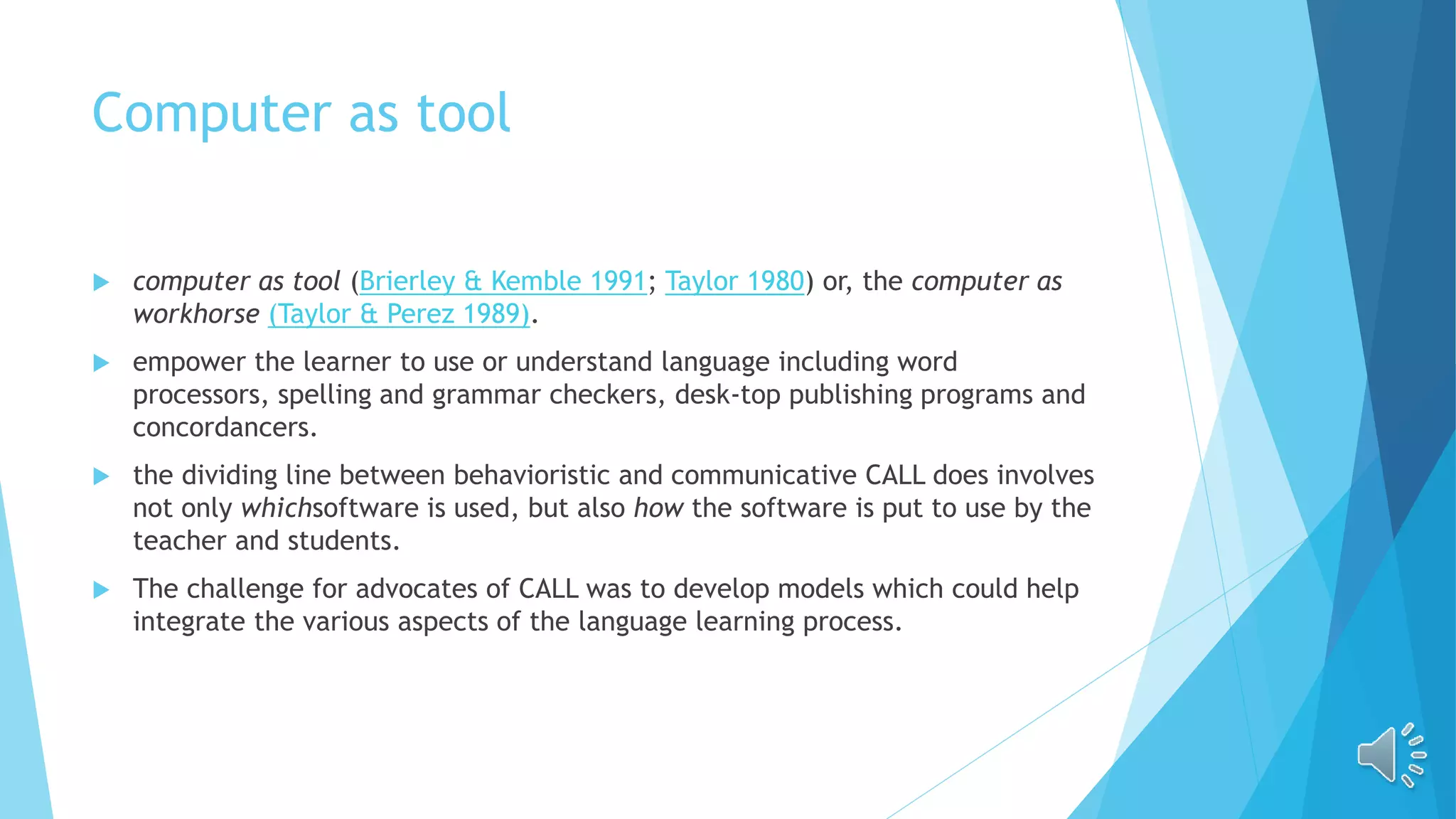 Computer as tool

computer as tool (Brierley & Kemble 1991; Taylor 1980) or, the computer as workhorse (Taylor & Perez 1989).

empower the learner to use or understand language including word processors, spelling and grammar checkers, desk-top publishing programs and concordancers.

the dividing line between behavioristic and communicative CALL does involves not only whichsoftware is used, but also how the software is put to use by the teacher and students.

The challenge for advocates of CALL was to develop models which could help integrate the various aspects of the language learning process.